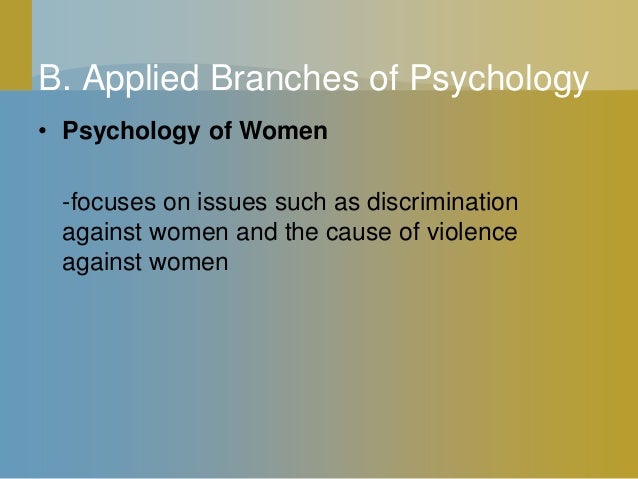 B. Applied Branches of Psychology

• Psychology of Women

-focuses on issues such as discrimination against women and the cause of violence against women